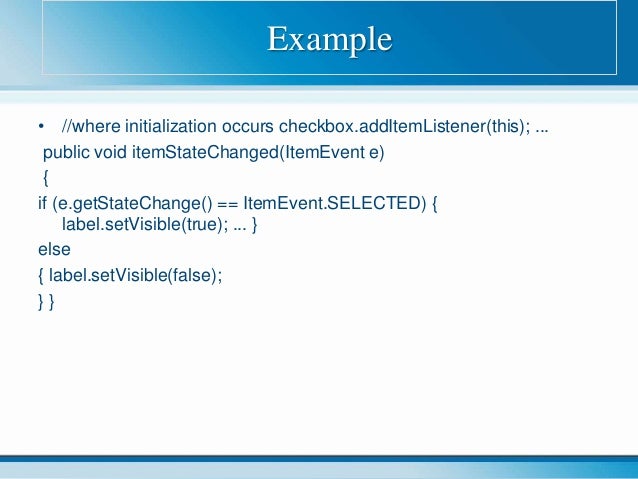 Example

• //where initialization occurs checkbox.addItemListener(this); ...
public void itemStateChanged(ItemEvent e)
{
if (e.getStateChange() == ItemEvent.SELECTED) {
label.setVisible(true); ... }
else
{ label.setVisible(false);
} }